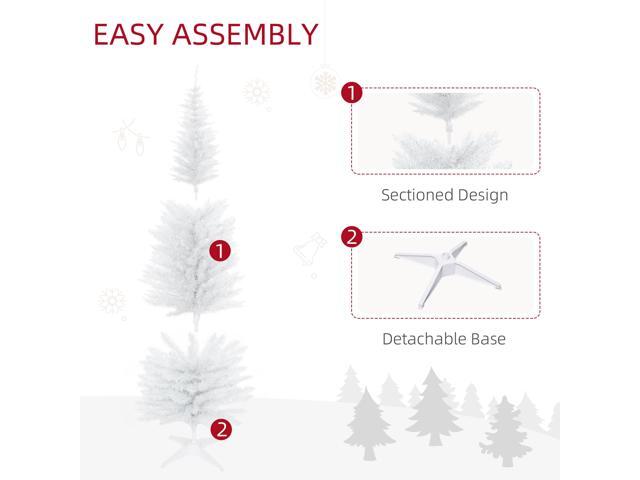 EASY ASSEMBLY

1

2

1

Sectioned Design

2

Detachable Base